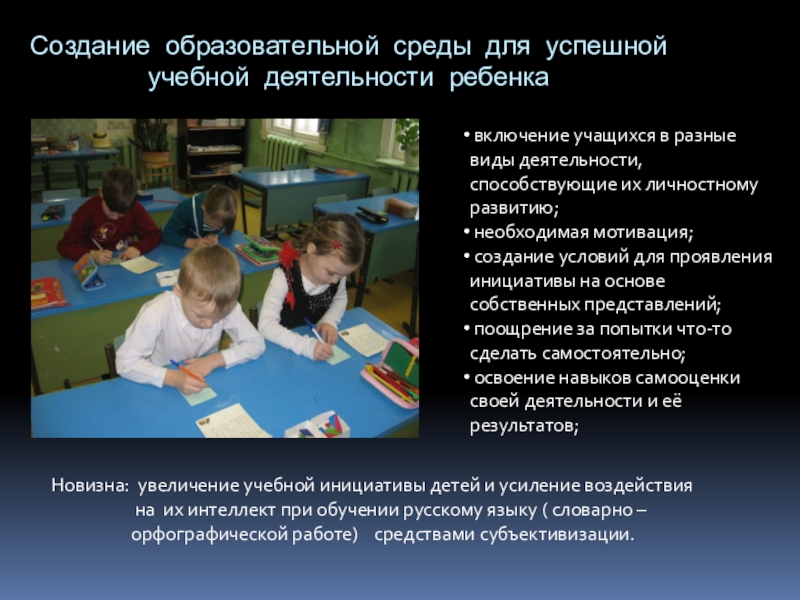 Создание образовательной среды для успешной учебной деятельности ребенка

• включение учащихся в разные виды деятельности, способствующие их личностному развитию;
• необходимая мотивация;
• создание условий для проявления инициативы на основе собственных представлений;
• поощрение за попытки что-то сделать самостоятельно;
• освоение навыков самооценки своей деятельности и её результатов;

Новизна: увеличение учебной инициативы детей и усиление воздействия на их интеллект при обучении русскому языку ( словарно – орфографической работе) средствами субъективизации.